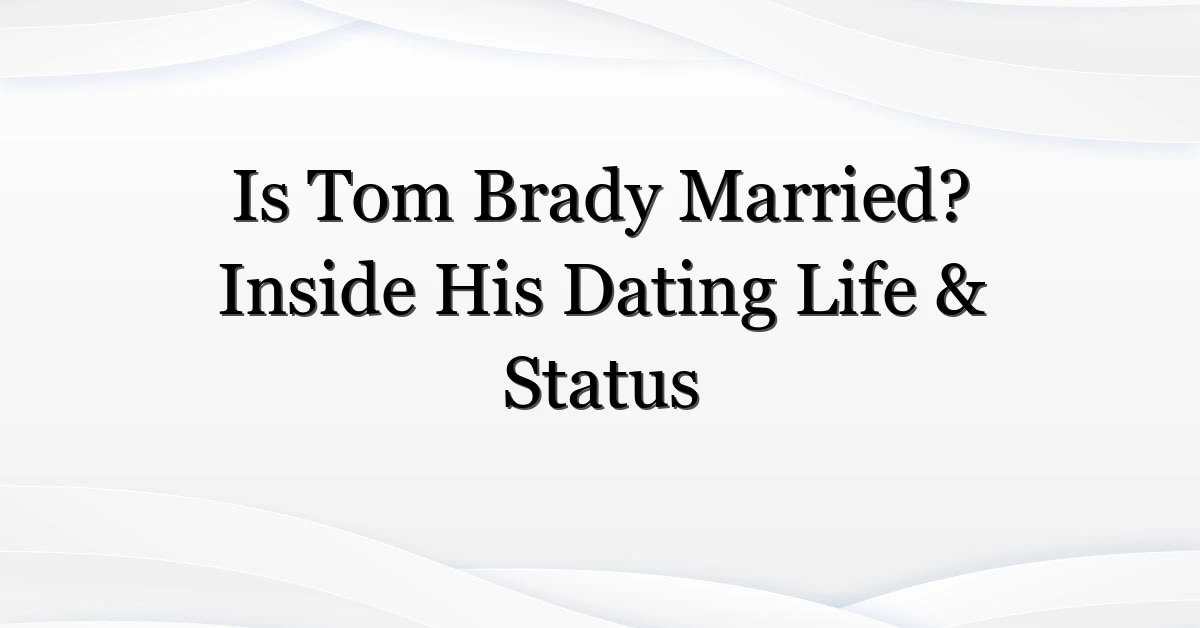 Is Tom Brady Married? Inside His Dating Life & Status